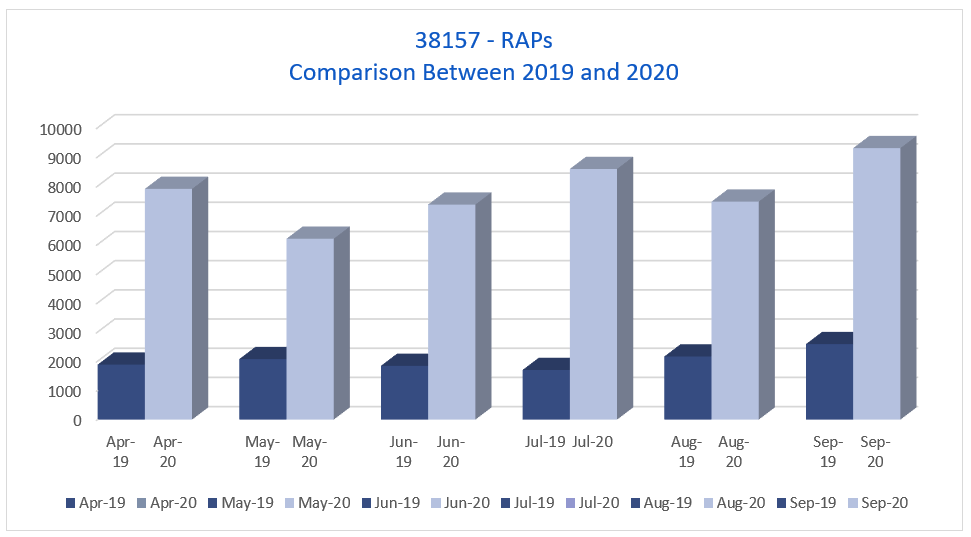 38157 - RAPs
Comparison Between 2019 and 2020

10000
9000
8000
7000
6000
5000
4000
3000
2000
1000
0

Apr-19 Apr-20 May-19 May-20 Jun-19 Jun-20 Jul-19 Jul-20 Aug-19 Aug-20 Sep-19 Sep-20

Apr-19 Apr-20 May-19 May-20 Jun-19 Jun-20 Jul-19 Jul-20 Aug-19 Aug-20 Sep-19 Sep-20